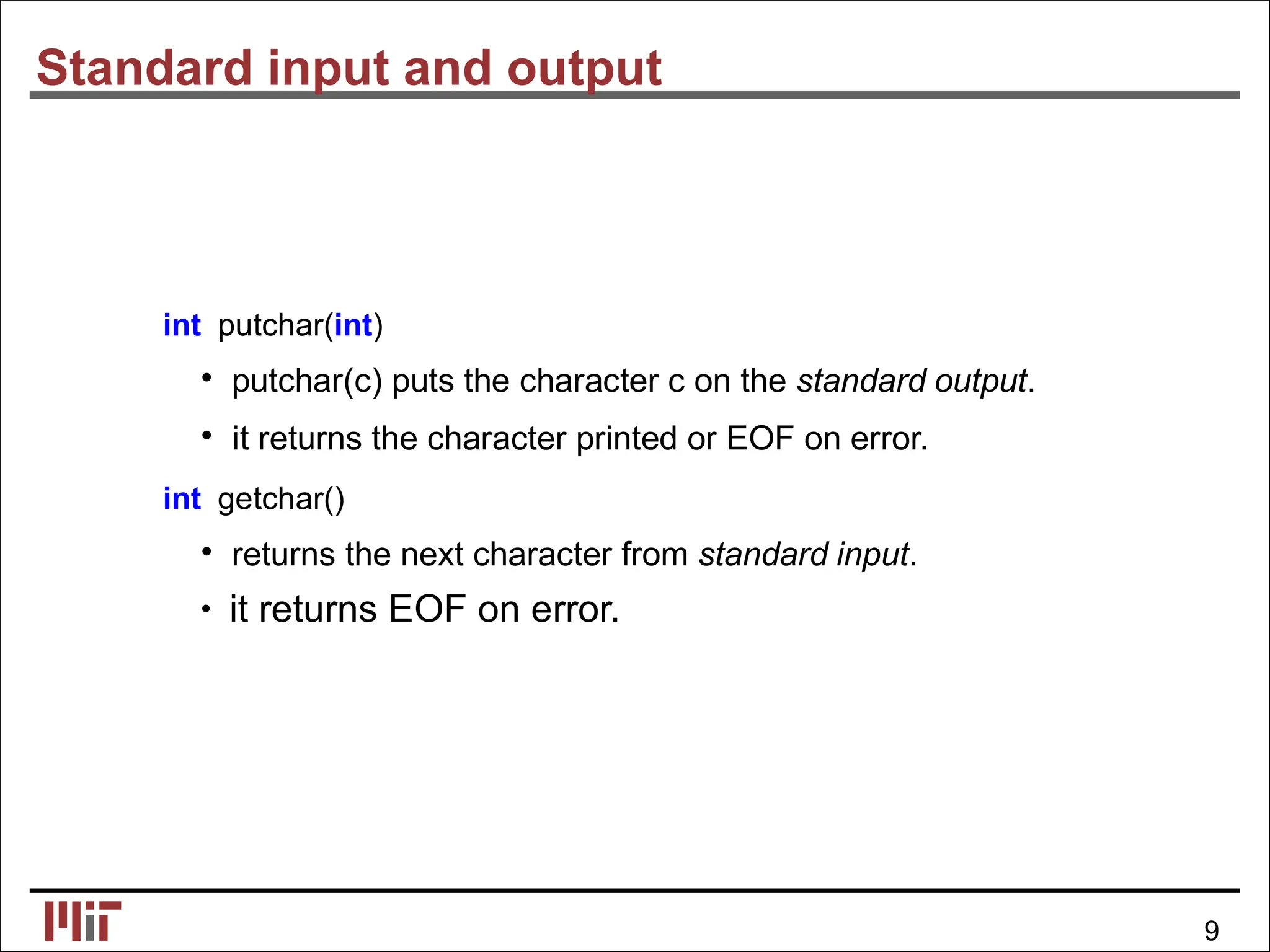 Standard input and output

int putchar(int)

• putchar(c) puts the character c on the standard output.

• it returns the character printed or EOF on error.

int getchar()

• returns the next character from standard input.

• it returns EOF on error.

MIT

9